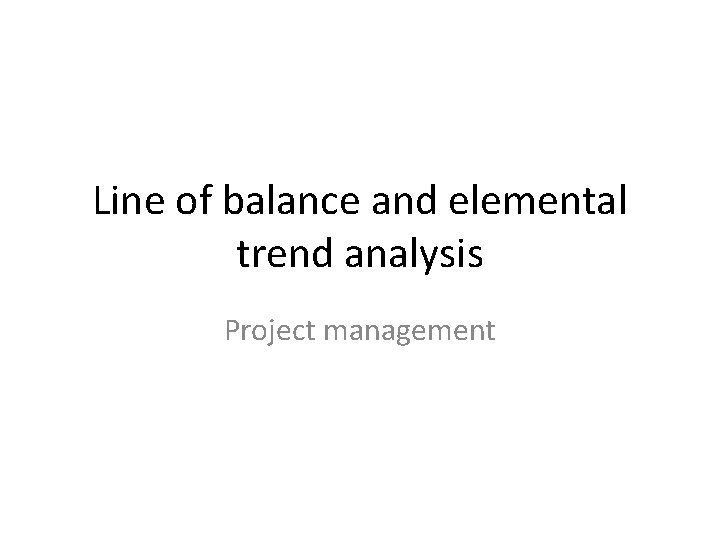 Line of balance and elemental trend analysis

Project management